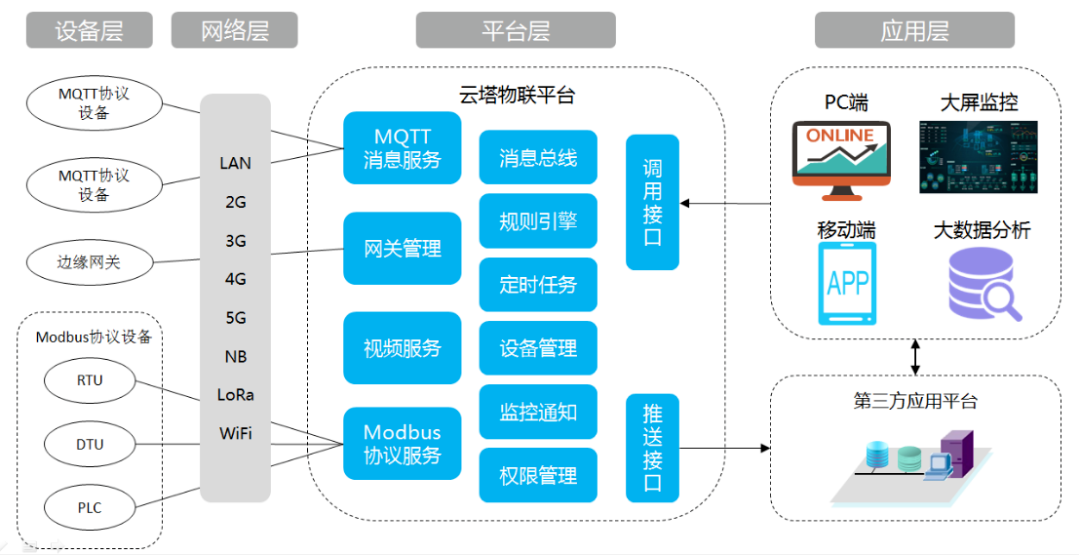 设备层

网络层

平台层

应用层

MQTT协议设备

MQTT协议设备

边缘网关

Modbus协议设备

RTU

DTU

PLC

LAN
2G
3G
4G
5G
NB
LoRa
WiFi

云塔物联平台

MQTT消息服务

网关管理

视频服务

Modbus协议服务

消息总线

规则引擎

定时任务

设备管理

监控通知

权限管理

调用接口

推送接口

PC端

ONLINE

大屏监控

移动端

APP

大数据分析

第三方应用平台